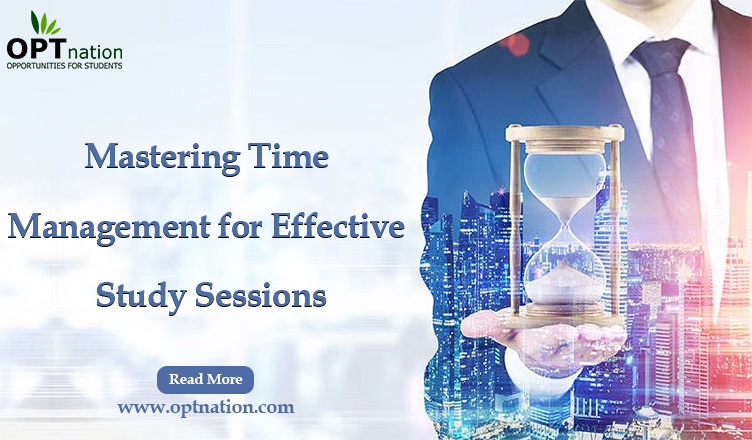 OPTnation
OPPORTUNITIES FOR STUDENTS

Mastering Time Management for Effective Study Sessions

Read More

www.optnation.com